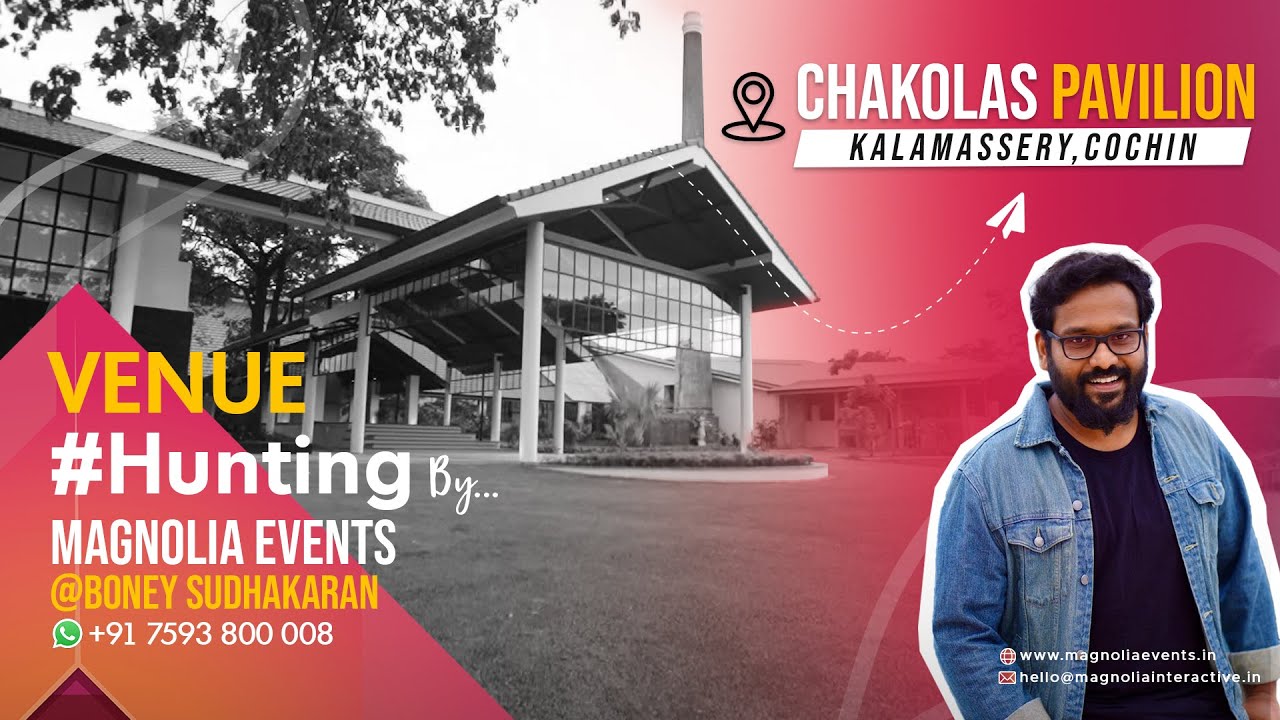 CHAKOLAS PAVILION
KALAMASSERY,COCHIN

VENUE
#Hunting By...
MAGNOLIA EVENTS
@BONEY SUDHAKARAN
+91 7593 800 008

www.magnoliaevents.in
hello@magnoliainteractive.in